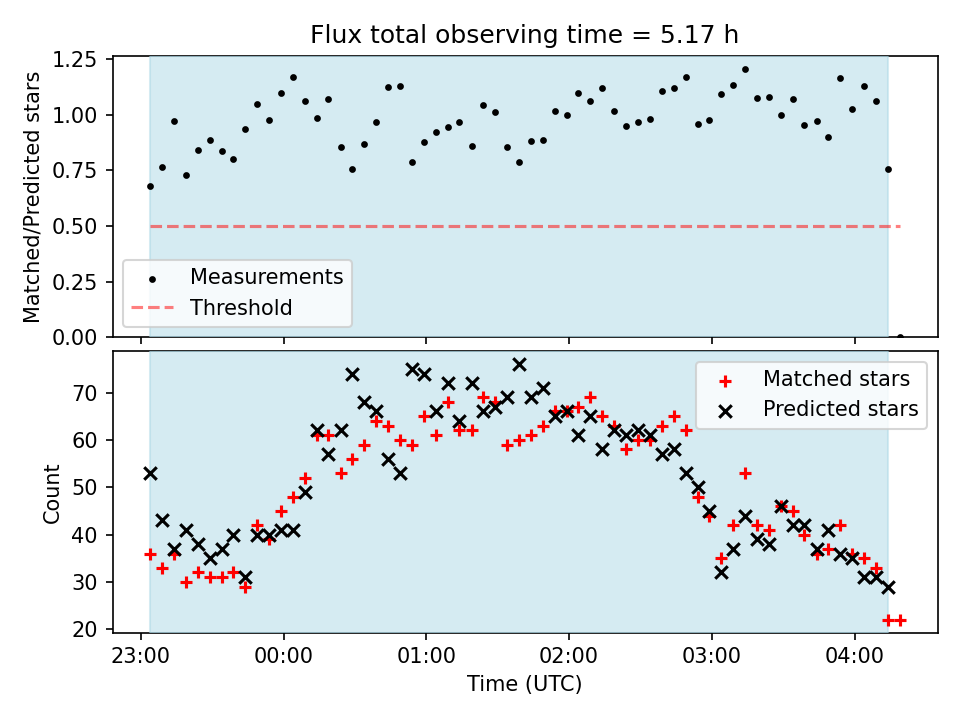 Flux total observing time = 5.17 h

Matched/Predicted stars

1.25
1.00
0.75
0.50
0.25
0.00

Measurements
Threshold

Count

70
60
50
40
30
20

Matched stars
Predicted stars

23:00
00:00
01:00
02:00
03:00
04:00

Time (UTC)